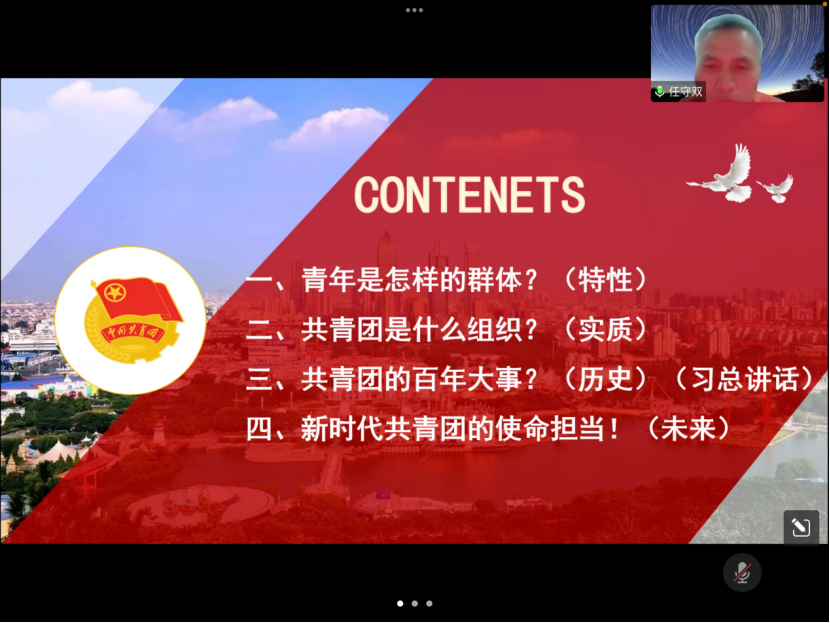 任守双

CONTENETS

中国共青团

一、青年是怎样的群体？（特性）

二、共青团是什么组织？（实质）

三、共青团的百年大事？（历史）（习总讲话）

四、新时代共青团的使命担当！（未来）